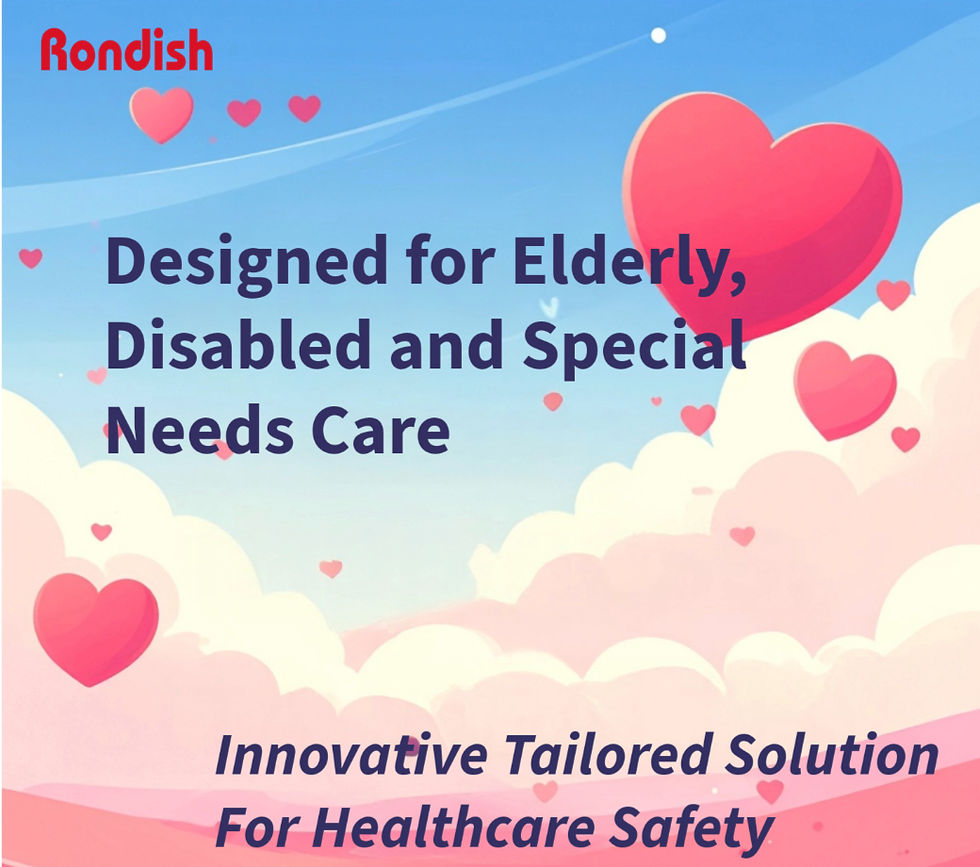 Rondish

Designed for Elderly, Disabled and Special Needs Care

Innovative Tailored Solution For Healthcare Safety